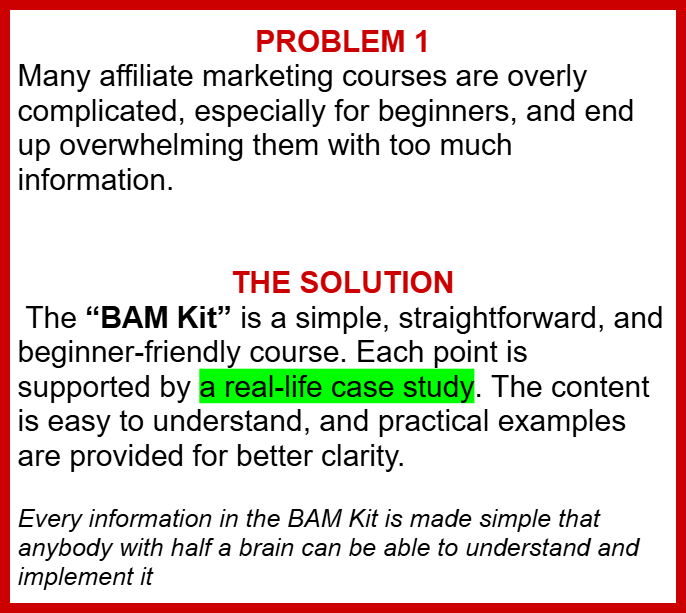 PROBLEM 1
Many affiliate marketing courses are overly complicated, especially for beginners, and end up overwhelming them with too much information.

THE SOLUTION
The "BAM Kit" is a simple, straightforward, and beginner-friendly course. Each point is supported by a real-life case study. The content is easy to understand, and practical examples are provided for better clarity.

Every information in the BAM Kit is made simple that anybody with half a brain can be able to understand and implement it